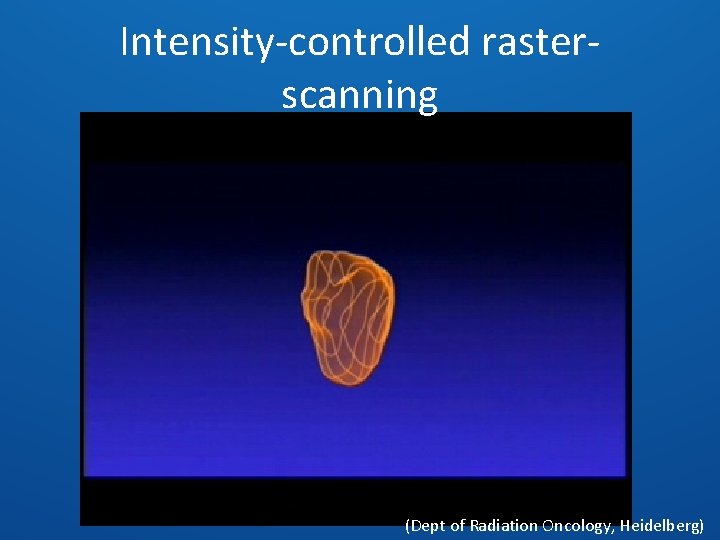 Intensity-controlled raster-scanning

(Dept of Radiation Oncology, Heidelberg)